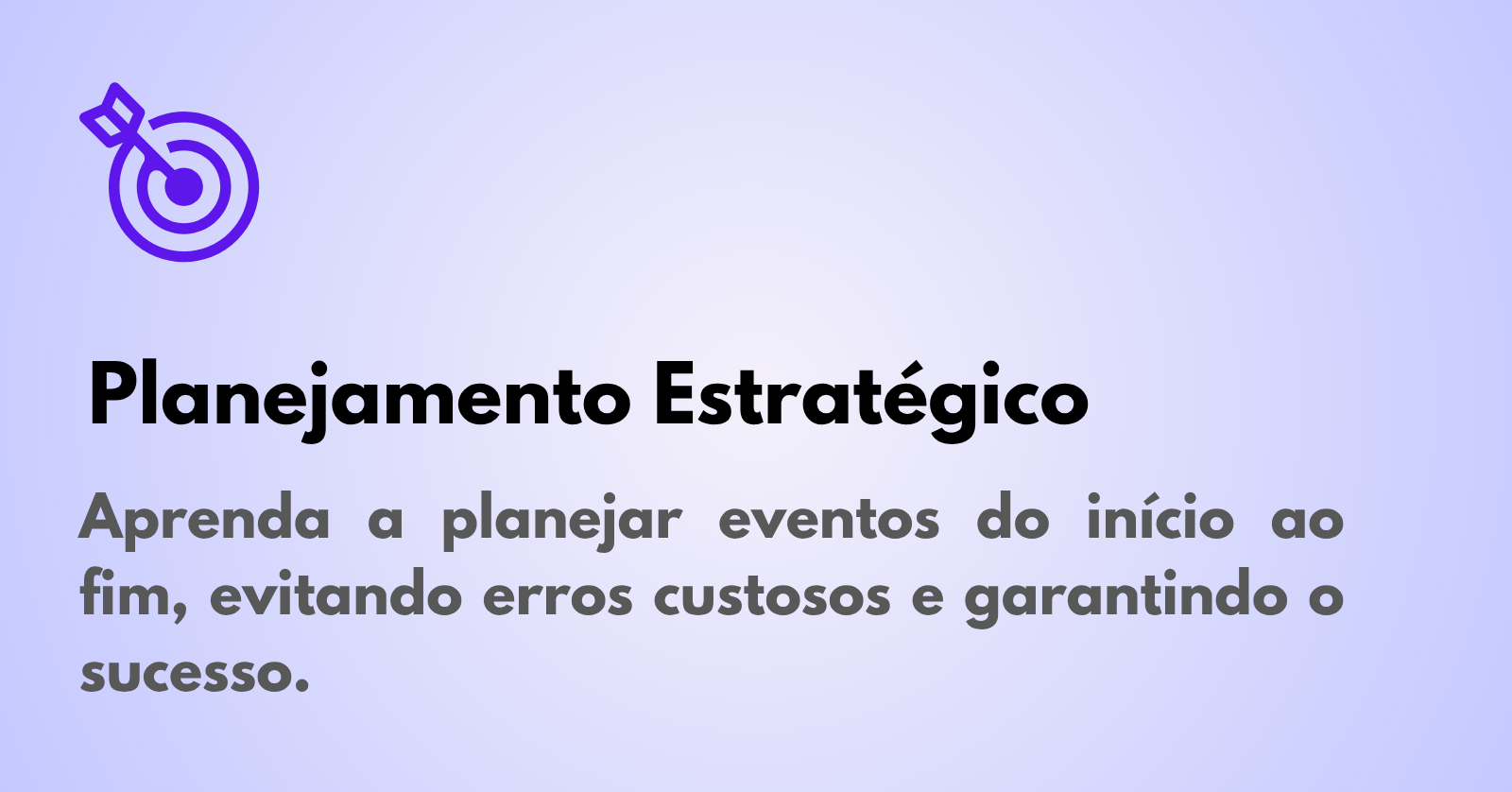 Planejamento Estratégico

Aprenda a planejar eventos do início ao fim, evitando erros custosos e garantindo o sucesso.